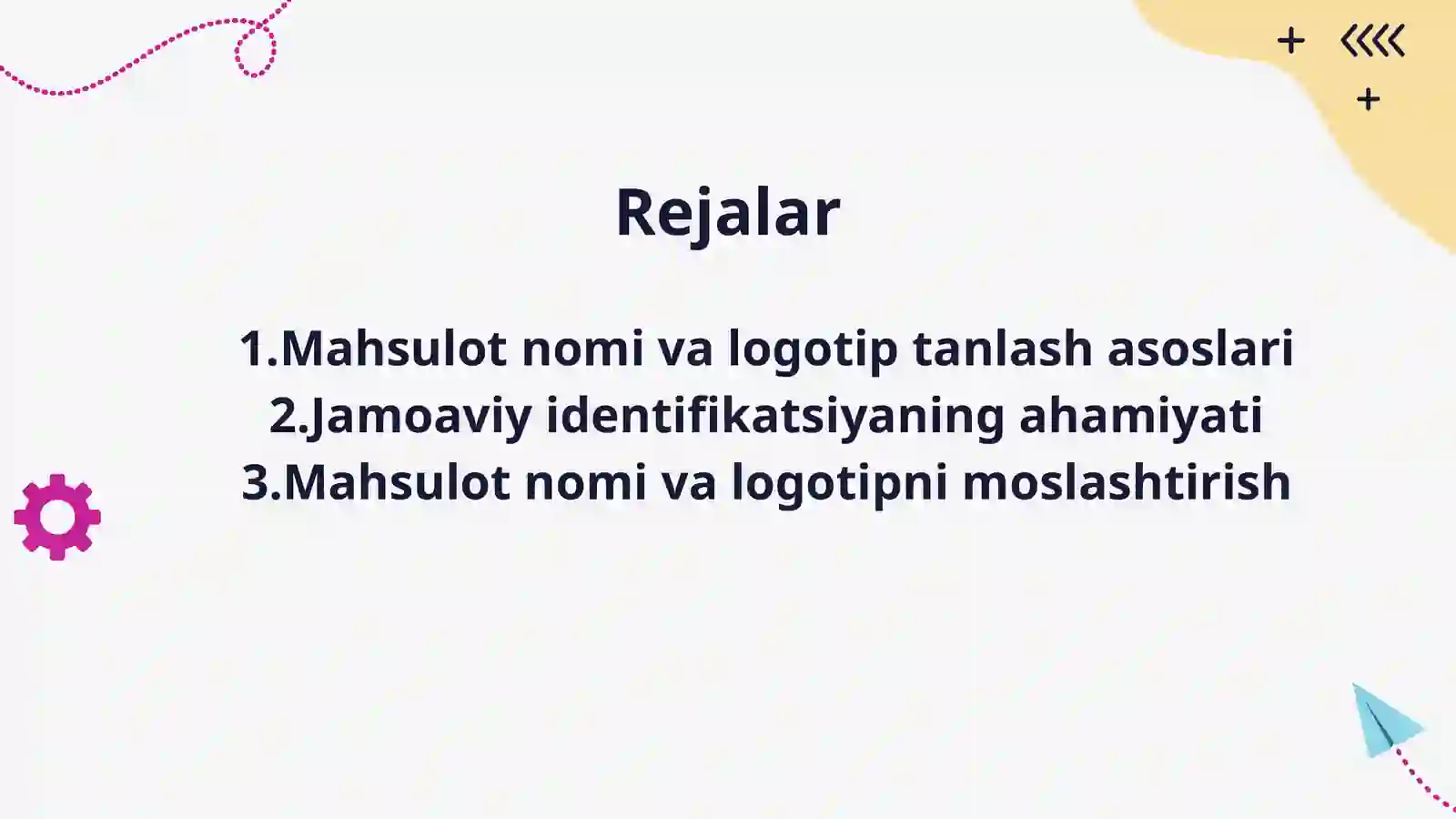 Rejalar

1.Mahsulot nomi va logotip tanlash asoslari
2.Jamoaviy identifikatsiyaning ahamiyati
3.Mahsulot nomi va logotipni moslashtirish